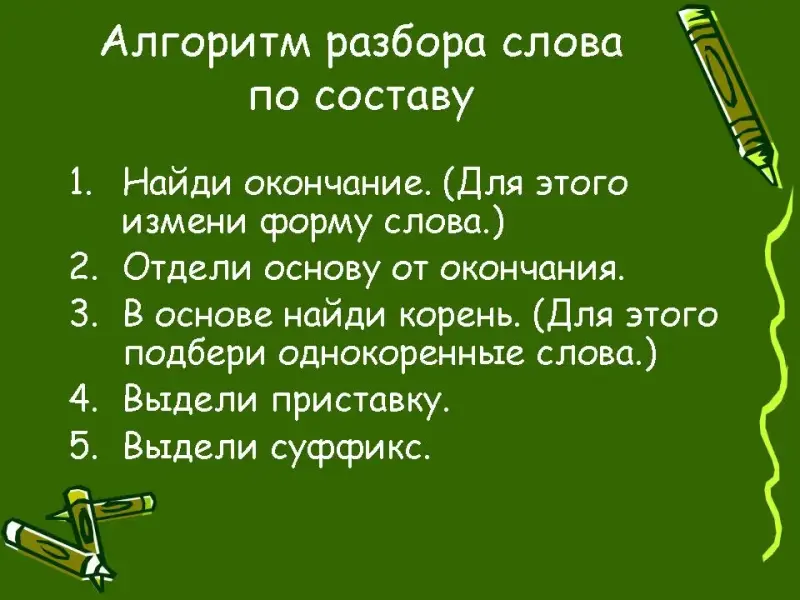 Алгоритм разбора слова по составу

1. Найди окончание. (Для этого измени форму слова.)
2. Отдели основу от окончания.
3. В основе найди корень. (Для этого подбери однокоренные слова.)
4. Выдели приставку.
5. Выдели суффикс.